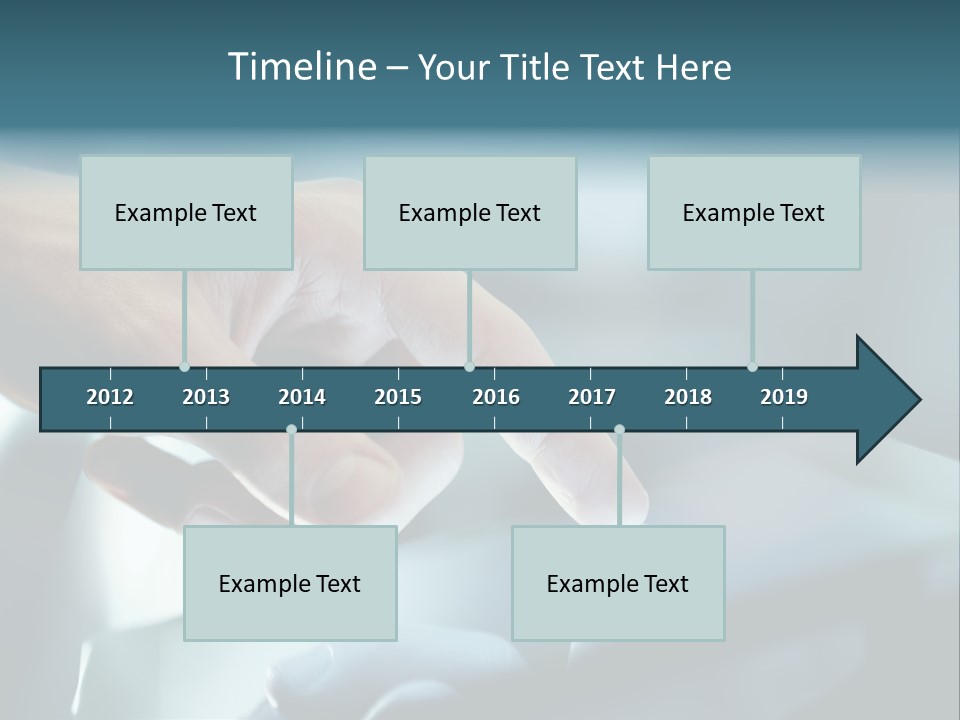 Timeline – Your Title Text Here

Example Text

Example Text

Example Text

2012 2013 2014 2015 2016 2017 2018 2019

Example Text

Example Text